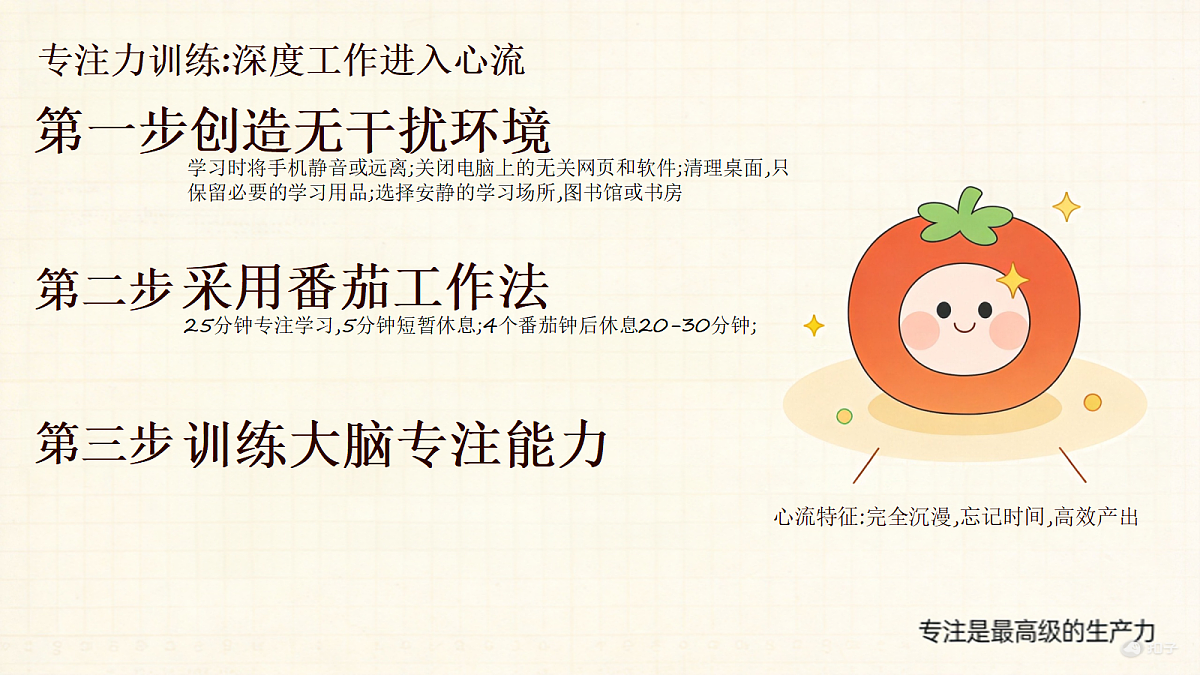 专注力训练:深度工作进入心流

第一步创造无干扰环境

学习时将手机静音或远离;关闭电脑上的无关网页和软件;清理桌面,只保留必要的学习用品;选择安静的学习场所,图书馆或书房

第二步 采用番茄工作法

25分钟专注学习,5分钟短暂休息;4个番茄钟后休息20-30分钟;

第三步 训练大脑专注能力

心流特征:完全沉浸,忘记时间,高效产出

专注是最高级的生产力

知乎